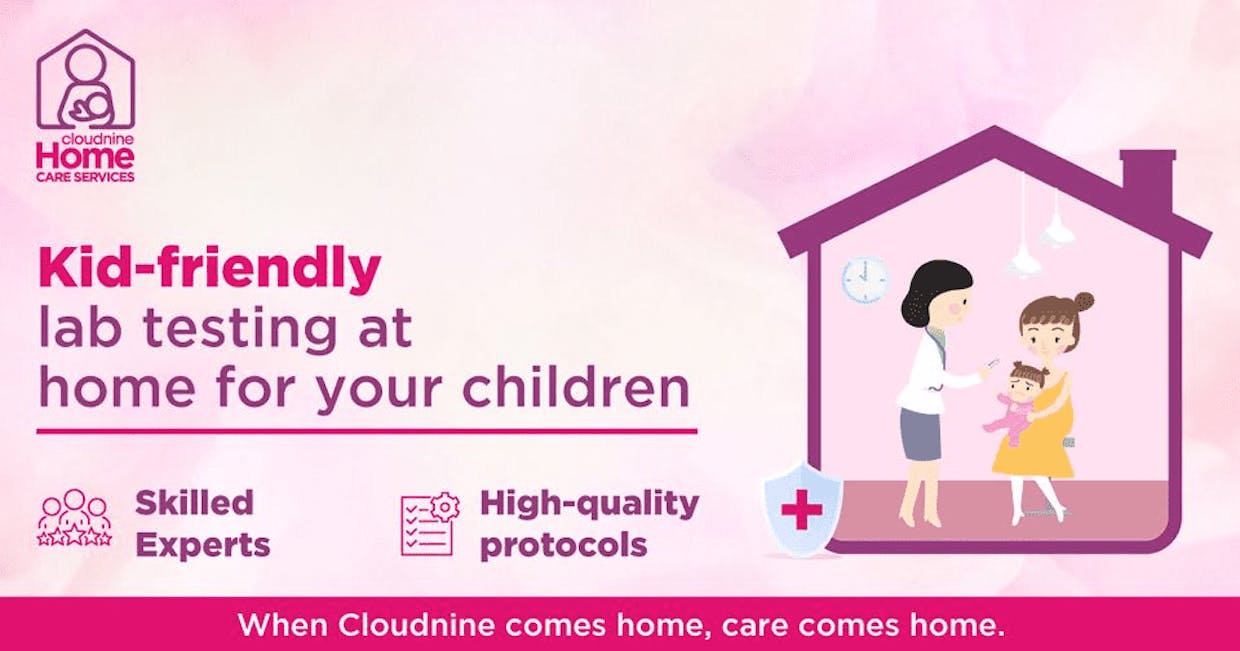 cloudnine
Home
CARE SERVICES

Kid-friendly
lab testing at home for your children

Skilled Experts

High-quality protocols

When Cloudnine comes home, care comes home.